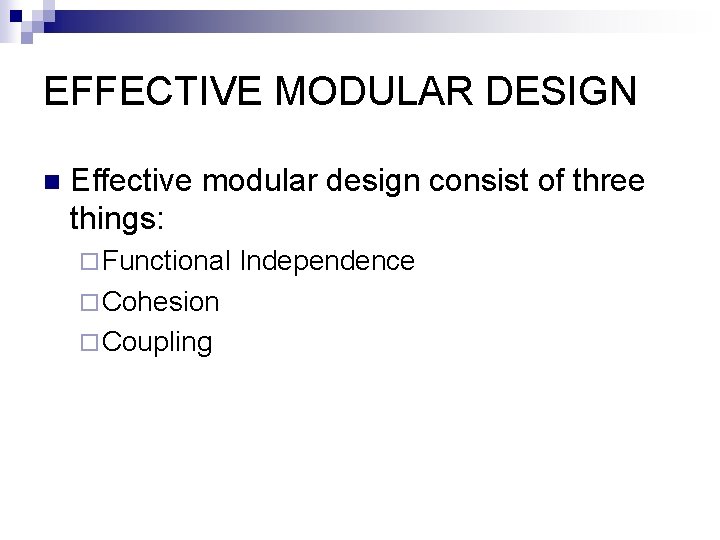 EFFECTIVE MODULAR DESIGN

Effective modular design consist of three things:

Functional Independence

Cohesion

Coupling